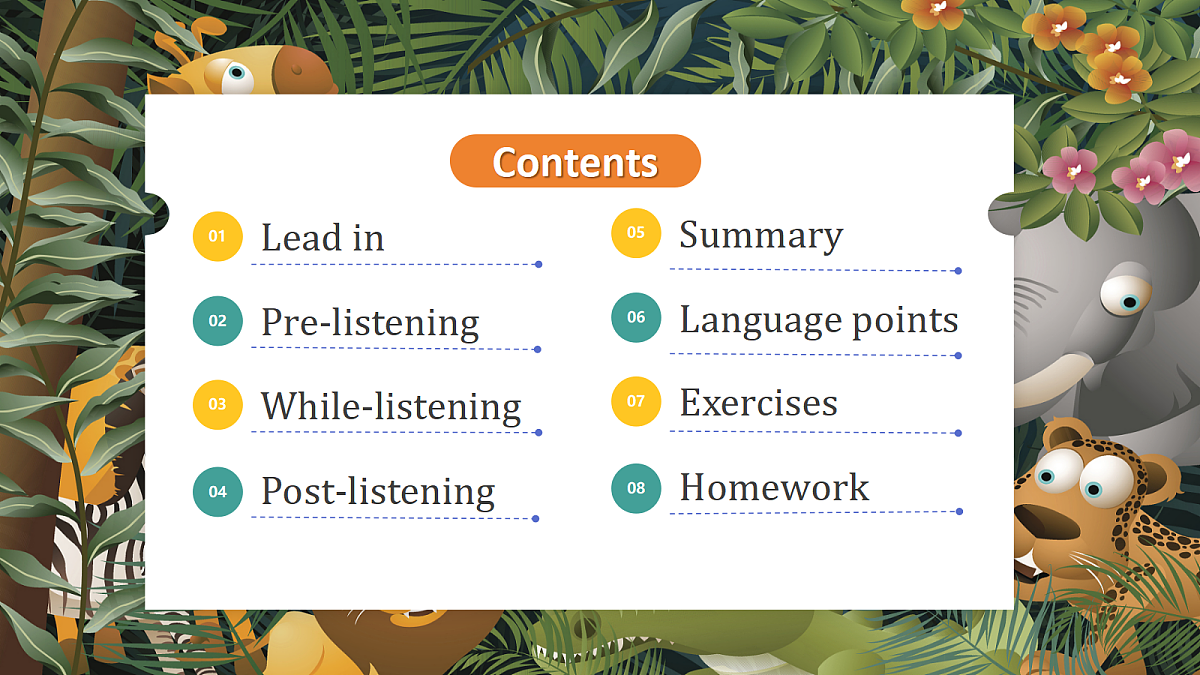 Contents

01 Lead in

02 Pre-listening

03 While-listening

04 Post-listening

05 Summary

06 Language points

07 Exercises

08 Homework